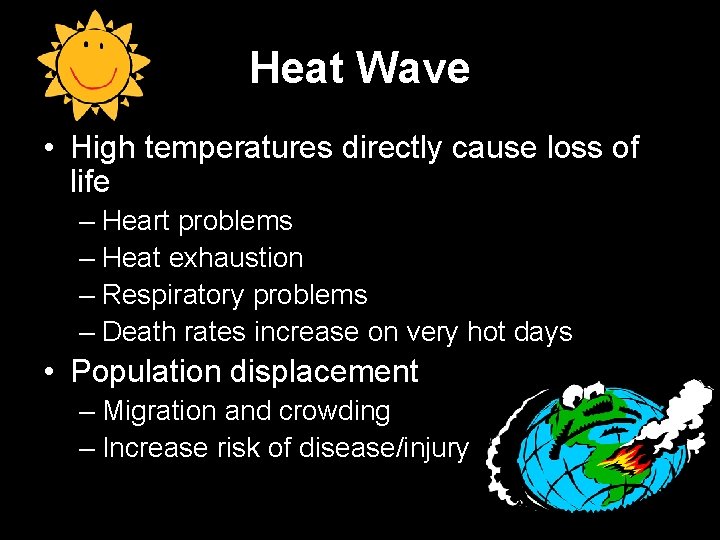 Heat Wave

• High temperatures directly cause loss of life
– Heart problems
– Heat exhaustion
– Respiratory problems
– Death rates increase on very hot days

• Population displacement
– Migration and crowding
– Increase risk of disease/injury